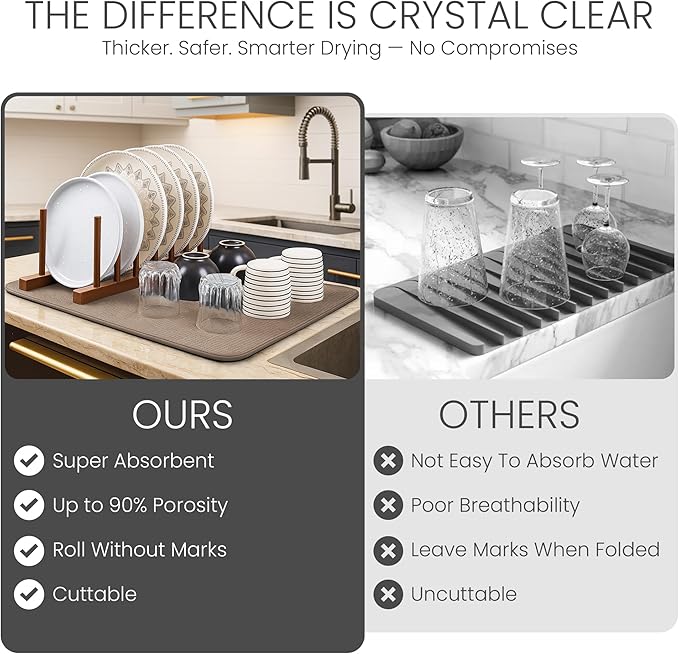 THE DIFFERENCE IS CRYSTAL CLEAR
Thicker. Safer. Smarter Drying — No Compromises

OURS
Super Absorbent
Up to 90% Porosity
Roll Without Marks
Cuttable

OTHERS
Not Easy To Absorb Water
Poor Breathability
Leave Marks When Folded
Uncuttable